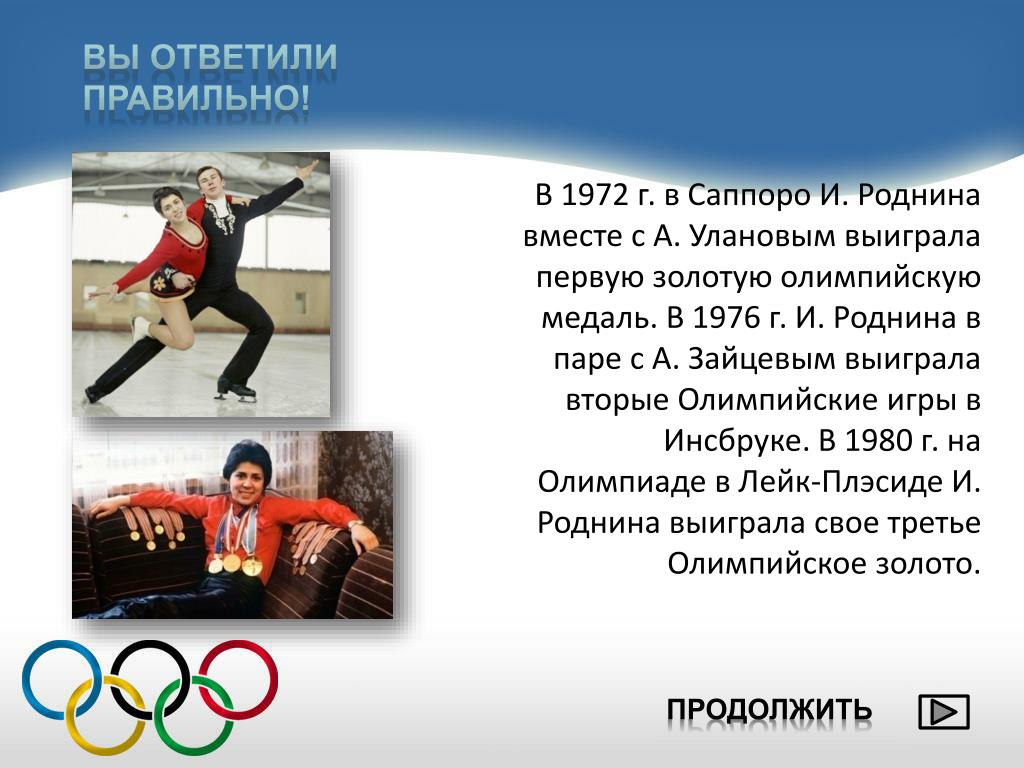 ВЫ ОТВЕТИЛИ ПРАВИЛЬНО!

В 1972 г. в Саппоро И. Роднина вместе с А. Улановым выиграла первую золотую олимпийскую медаль. В 1976 г. И. Роднина в паре с А. Зайцевым выиграла вторые Олимпийские игры в Инсбруке. В 1980 г. на Олимпиаде в Лейк-Плэсиде И. Роднина выиграла свое третье Олимпийское золото.

ПРОДОЛЖИТЬ